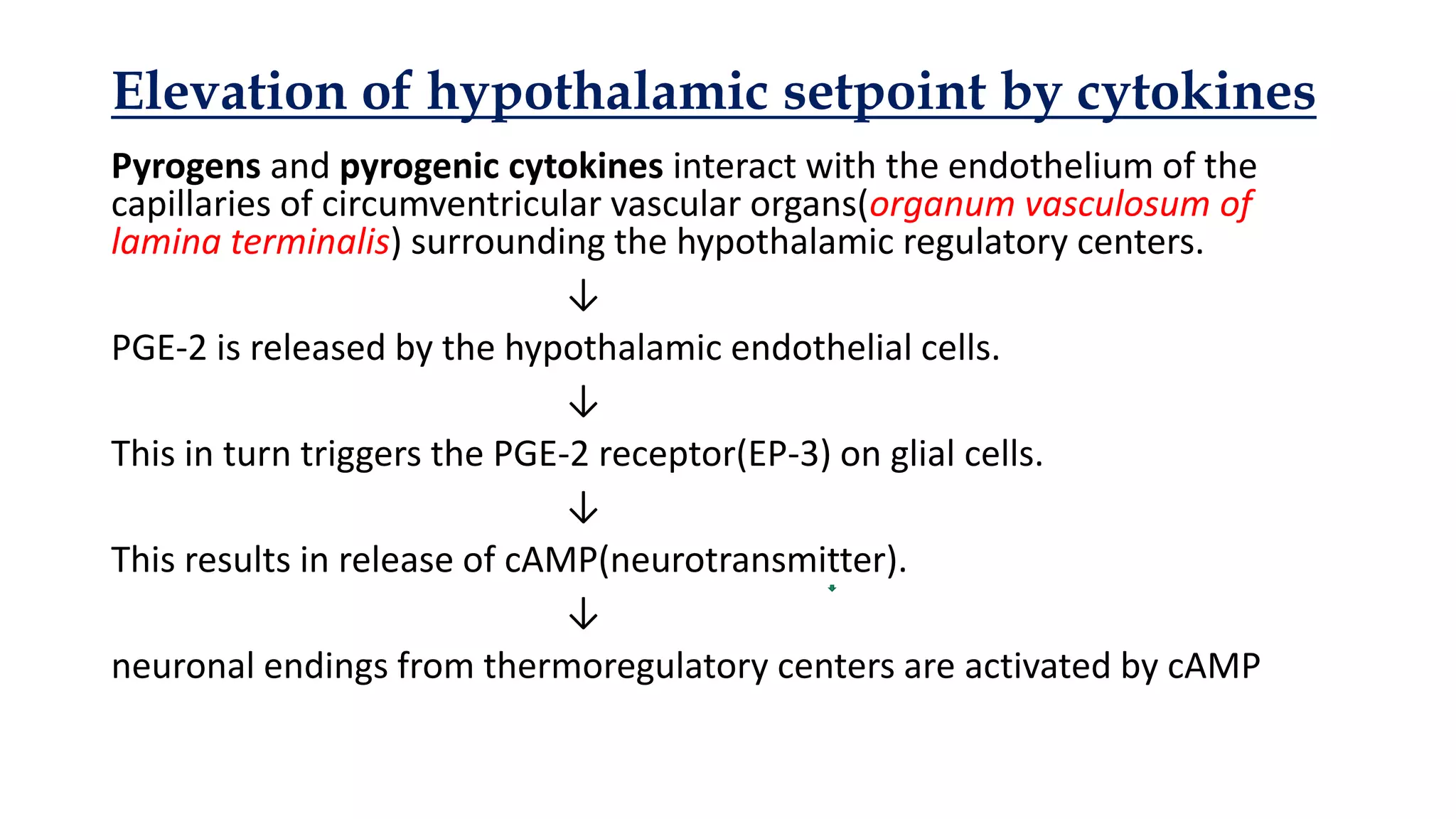 Elevation of hypothalamic setpoint by cytokines

Pyrogens and pyrogenic cytokines interact with the endothelium of the capillaries of circumventricular vascular organs(organum vasculosum of lamina terminalis) surrounding the hypothalamic regulatory centers.

↓

PGE-2 is released by the hypothalamic endothelial cells.

↓

This in turn triggers the PGE-2 receptor(EP-3) on glial cells.

↓

This results in release of cAMP(neurotransmitter).

↓

neuronal endings from thermoregulatory centers are activated by cAMP